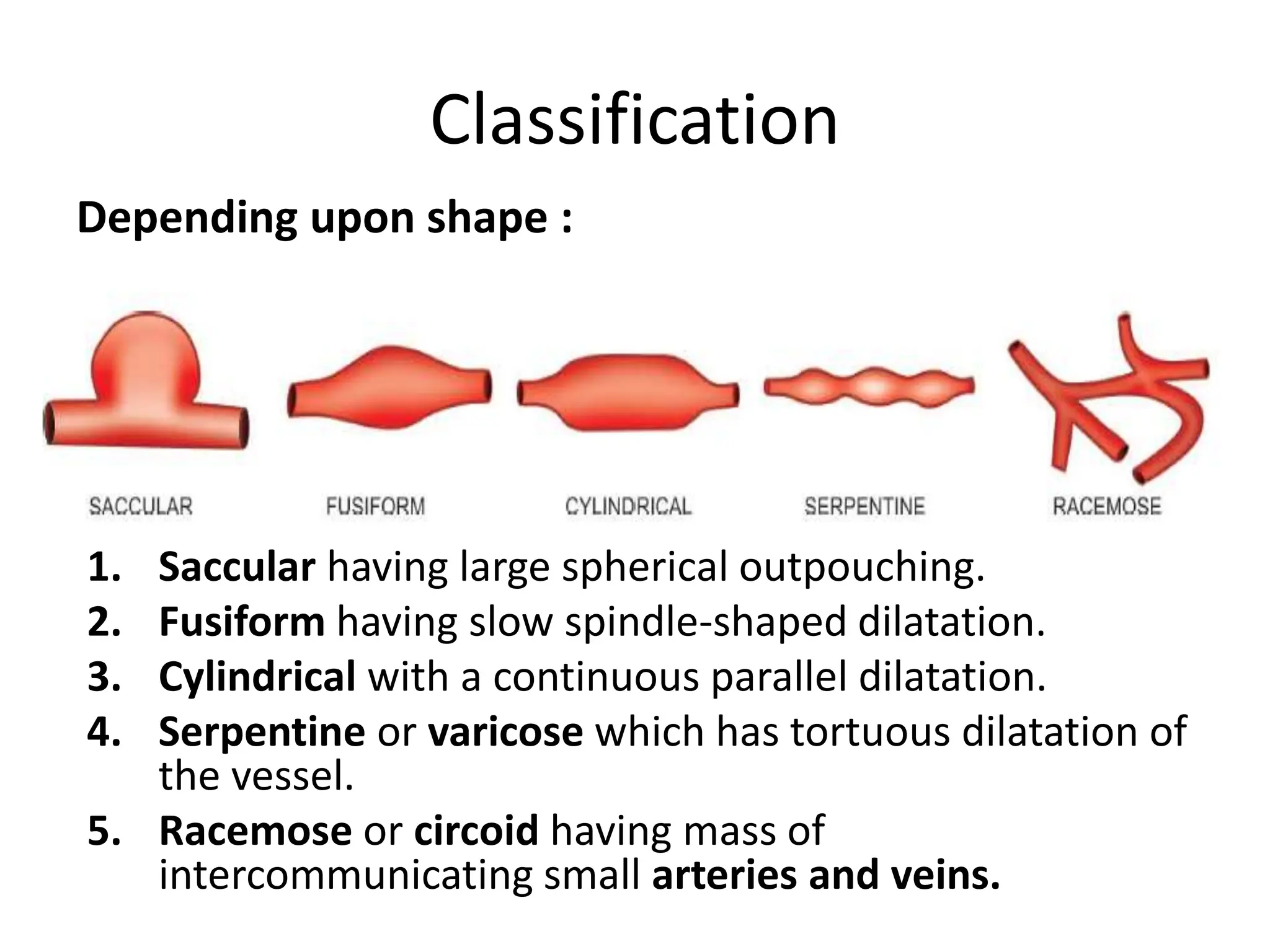 Classification

Depending upon shape :

SACCULAR FUSIFORM CYLINDRICAL SERPENTINE RACEMOSE

1. Saccular having large spherical outpouching.
2. Fusiform having slow spindle-shaped dilatation.
3. Cylindrical with a continuous parallel dilatation.
4. Serpentine or varicose which has tortuous dilatation of the vessel.
5. Racemose or circoid having mass of intercommunicating small arteries and veins.